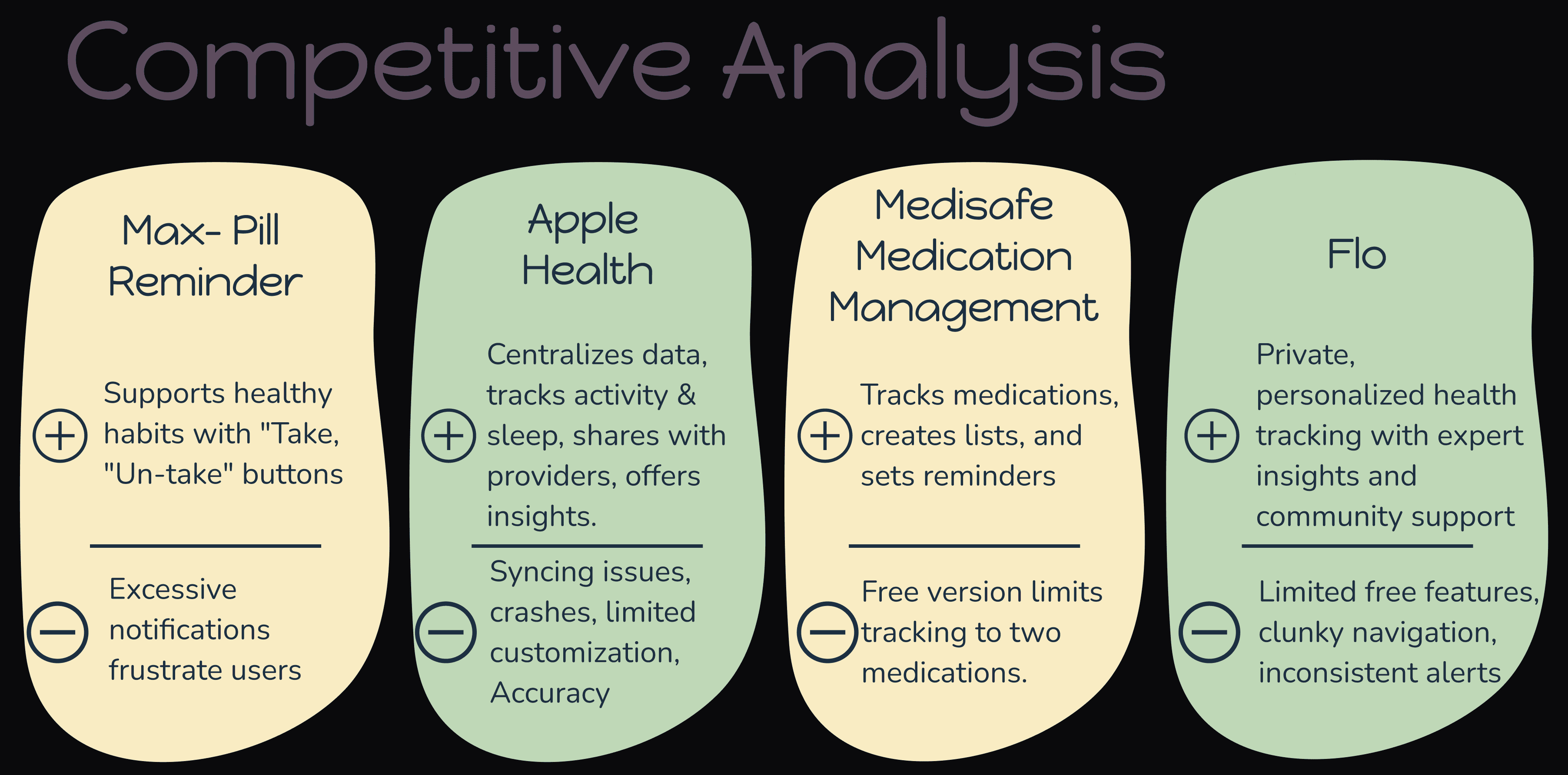 Competitive Analysis

Max- Pill Reminder

Supports healthy habits with "Take, "Un-take" buttons

Excessive notifications frustrate users

Apple Health

Centralizes data, tracks activity & sleep, shares with providers, offers insights.

Syncing issues, crashes, limited customization, Accuracy

Medisafe Medication Management

Tracks medications, creates lists, and sets reminders

Free version limits tracking to two medications.

Flo

Private, personalized health tracking with expert insights and community support

Limited free features, clunky navigation, inconsistent alerts